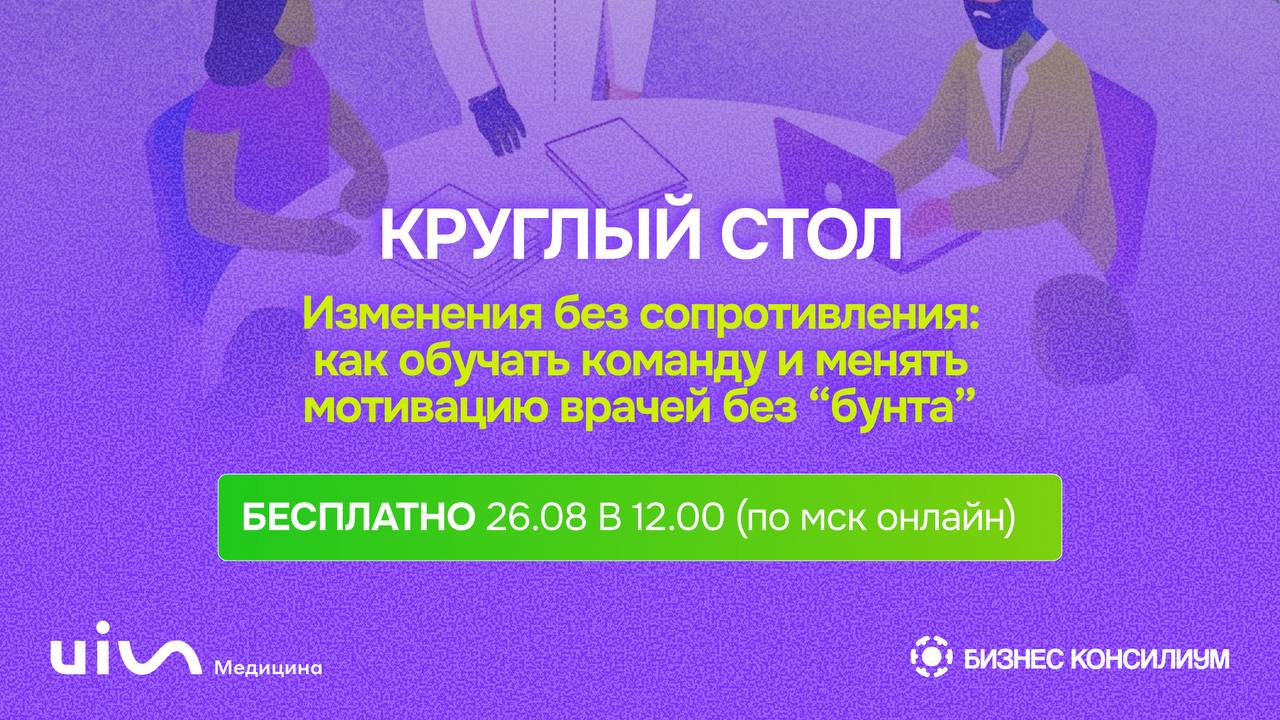 КРУГЛЫЙ СТОЛ

Изменения без сопротивления: как обучать команду и менять мотивацию врачей без “бунта”

БЕСПЛАТНО 26.08 В 12.00 (по мск онлайн)

uis Медицина

БИЗНЕС КОНСИЛИУМ